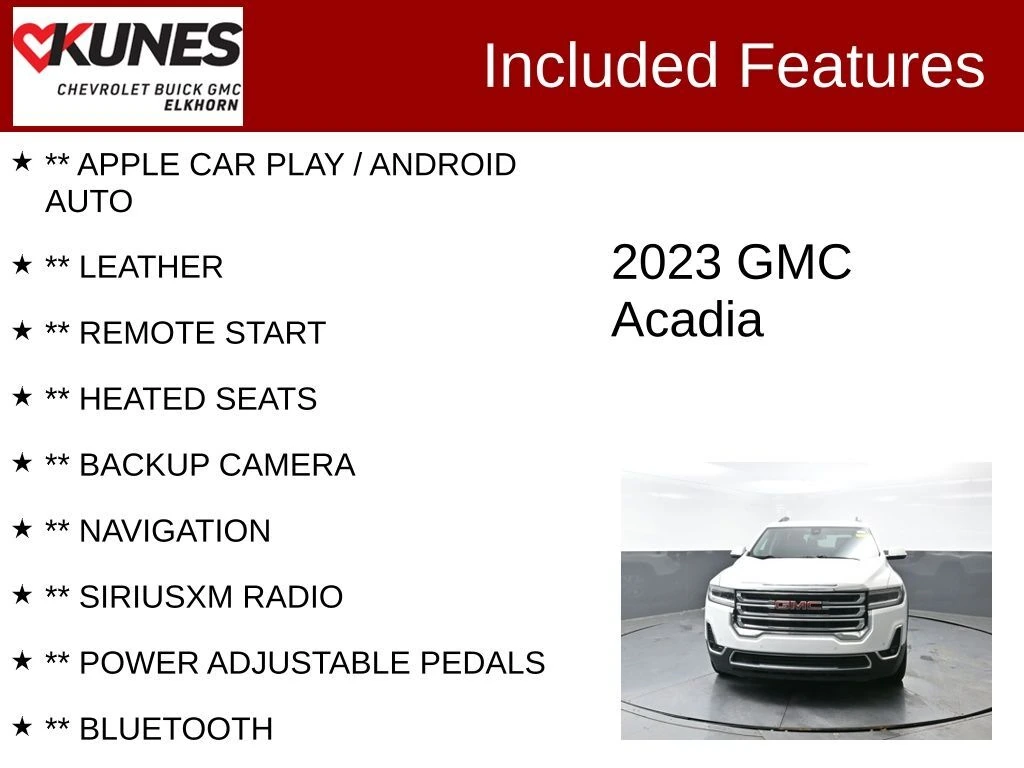 KUNES
CHEVROLET BUICK GMC
ELKHORN

Included Features

★ ** APPLE CAR PLAY / ANDROID AUTO

★ ** LEATHER

★ ** REMOTE START

★ ** HEATED SEATS

★ ** BACKUP CAMERA

★ ** NAVIGATION

★ ** SIRIUSXM RADIO

★ ** POWER ADJUSTABLE PEDALS

★ ** BLUETOOTH

2023 GMC Acadia

GMC